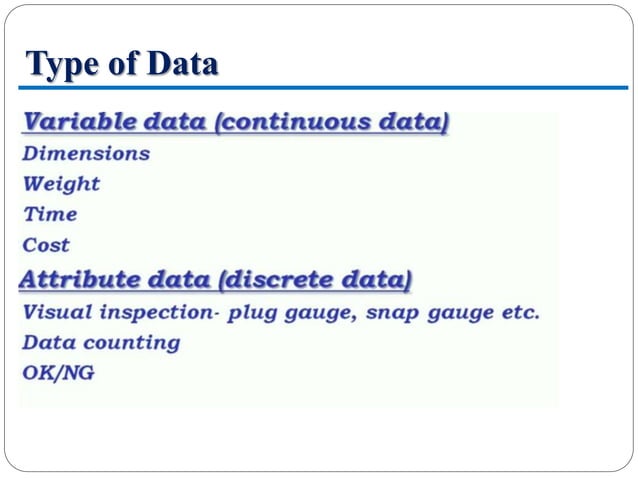 Type of Data

Variable data (continuous data)
Dimensions
Weight
Time
Cost

Attribute data (discrete data)
Visual inspection- plug gauge, snap gauge etc.
Data counting
OK/NG